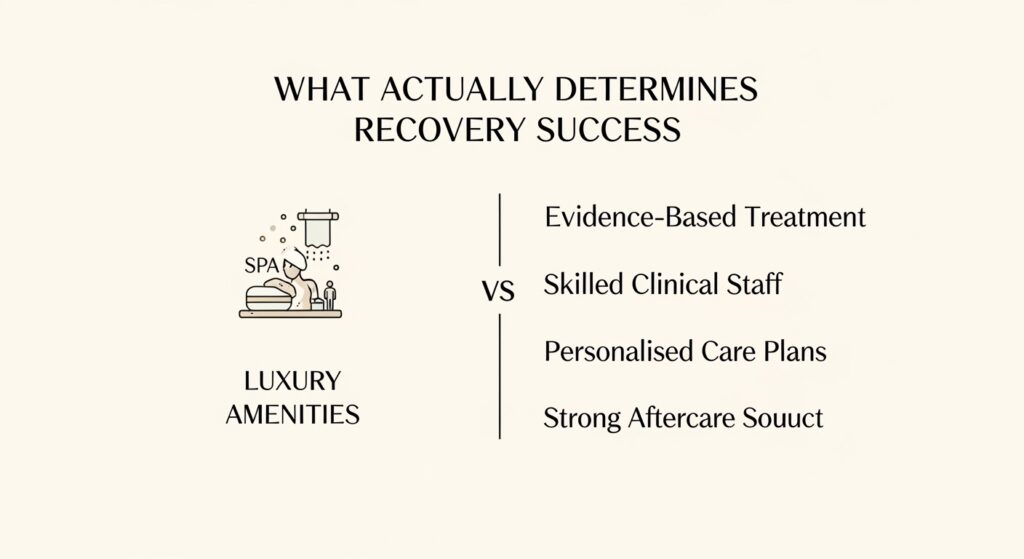 WHAT ACTUALLY DETERMINES RECOVERY SUCCESS

SPA

LUXURY AMENITIES

VS

Evidence-Based Treatment

Skilled Clinical Staff

Personalised Care Plans

Strong Aftercare Souuct